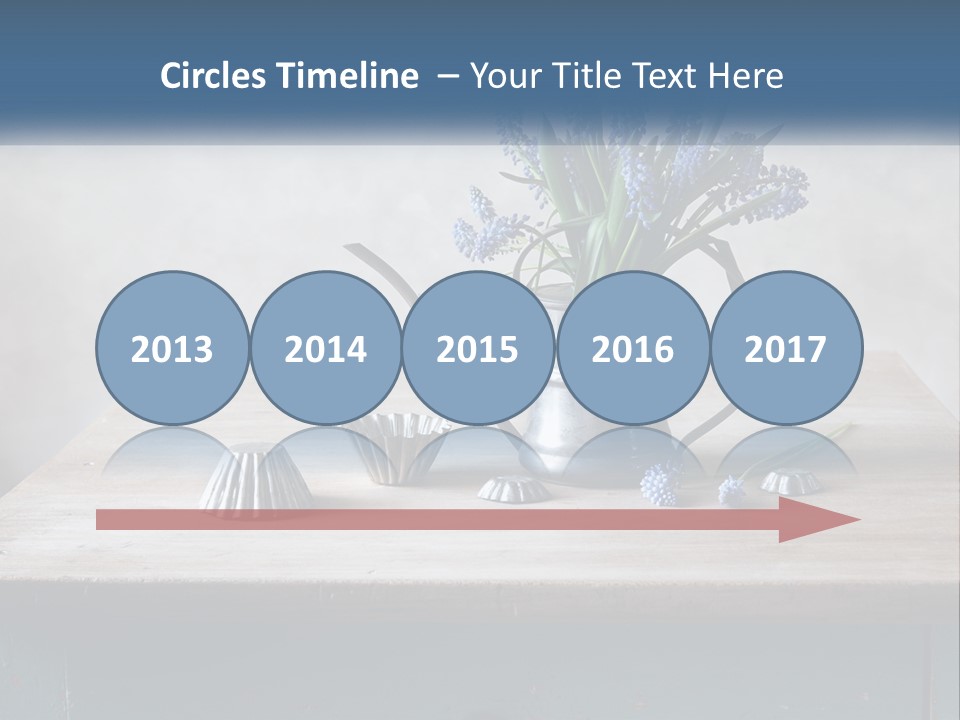 Circles Timeline – Your Title Text Here

2013

2014

2015

2016

2017